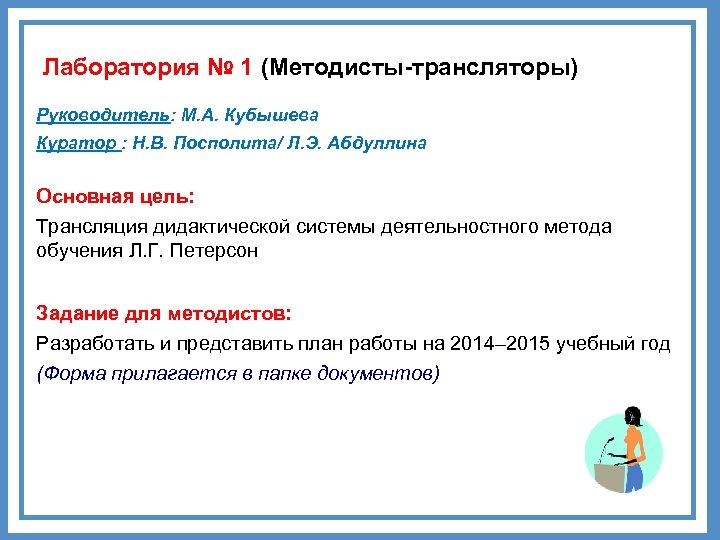 Лаборатория № 1 (Методисты-трансляторы)

Руководитель: М.А. Кубышева

Куратор : Н.В. Посполита/ Л.Э. Абдуллина

Основная цель:

Трансляция дидактической системы деятельностного метода обучения Л.Г. Петерсон

Задание для методистов:

Разработать и представить план работы на 2014–2015 учебный год

(Форма прилагается в папке документов)